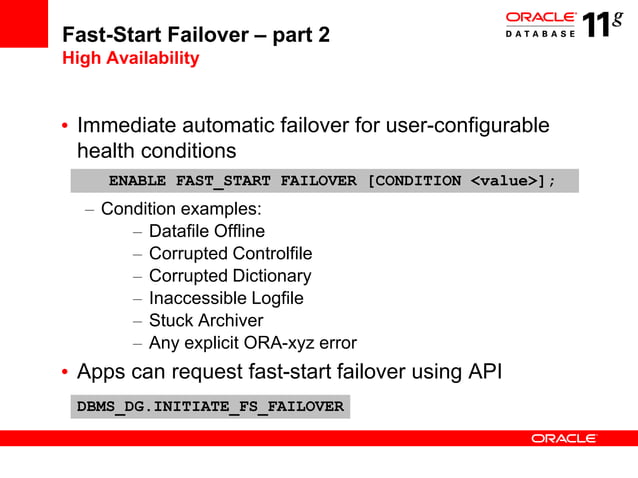 Fast-Start Failover – part 2
High Availability

ORACLE DATABASE 11g

• Immediate automatic failover for user-configurable health conditions

ENABLE FAST_START FAILOVER [CONDITION <value>];

– Condition examples:
– Datafile Offline
– Corrupted Controlfile
– Corrupted Dictionary
– Inaccessible Logfile
– Stuck Archiver
– Any explicit ORA-xyz error

• Apps can request fast-start failover using API

DBMS_DG.INITIATE_FS_FAILOVER

ORACLE